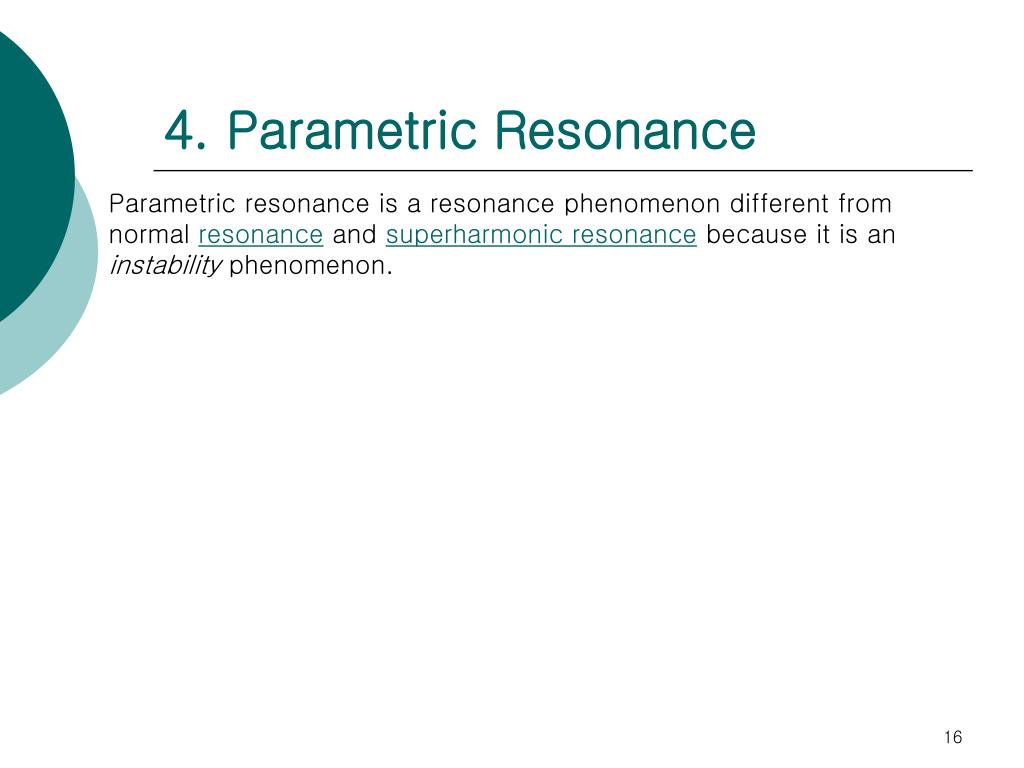 4. Parametric Resonance

Parametric resonance is a resonance phenomenon different from normal resonance and superharmonic resonance because it is an instability phenomenon.

16